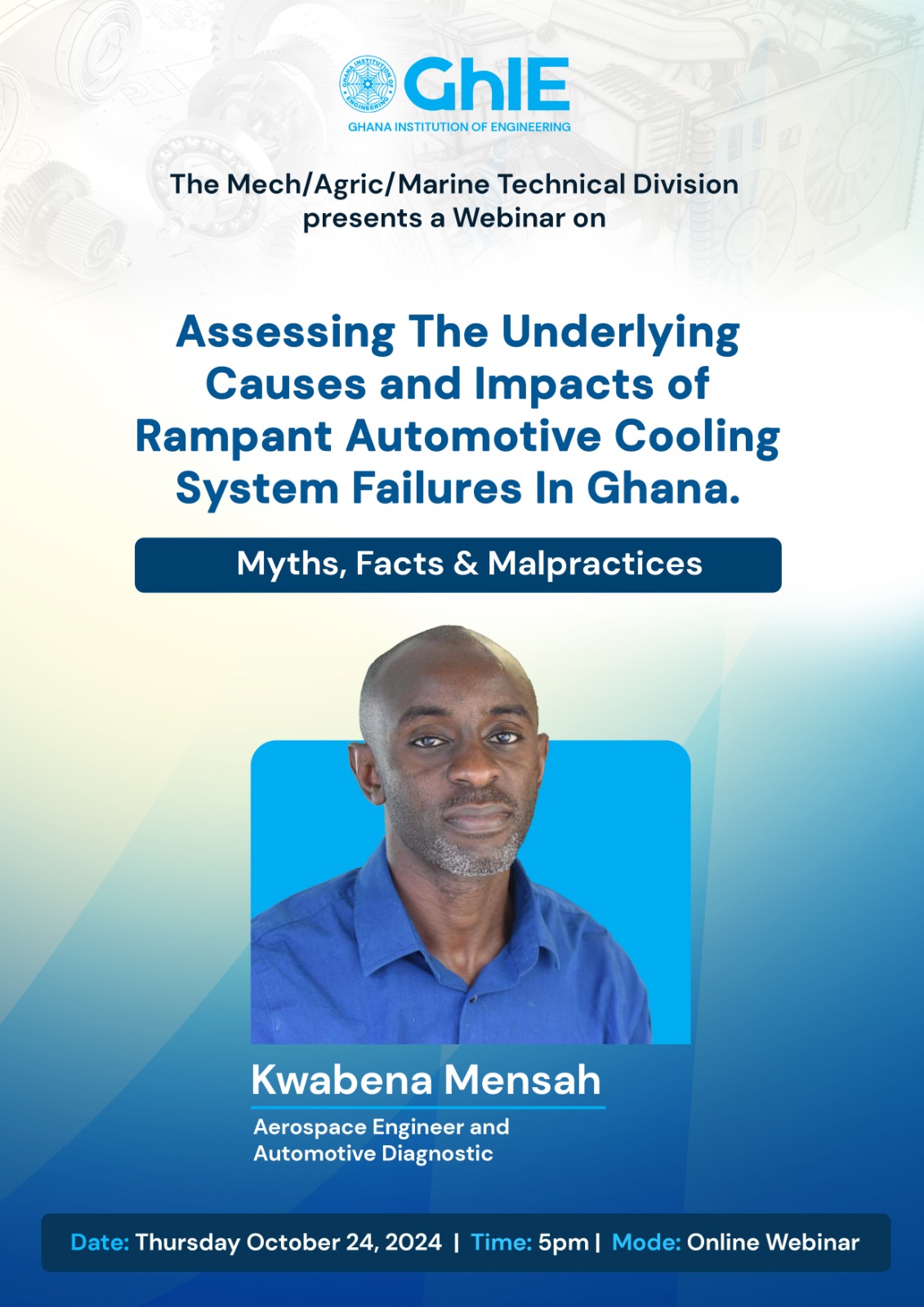 GHANA INSTITUTION OF ENGINEERING
GhIE
GHANA INSTITUTION OF ENGINEERING

The Mech/Agric/Marine Technical Division presents a Webinar on

Assessing The Underlying Causes and Impacts of Rampant Automotive Cooling System Failures In Ghana.

Myths, Facts & Malpractices

Kwabena Mensah

Aerospace Engineer and Automotive Diagnostic

Date: Thursday October 24, 2024 | Time: 5pm | Mode: Online Webinar